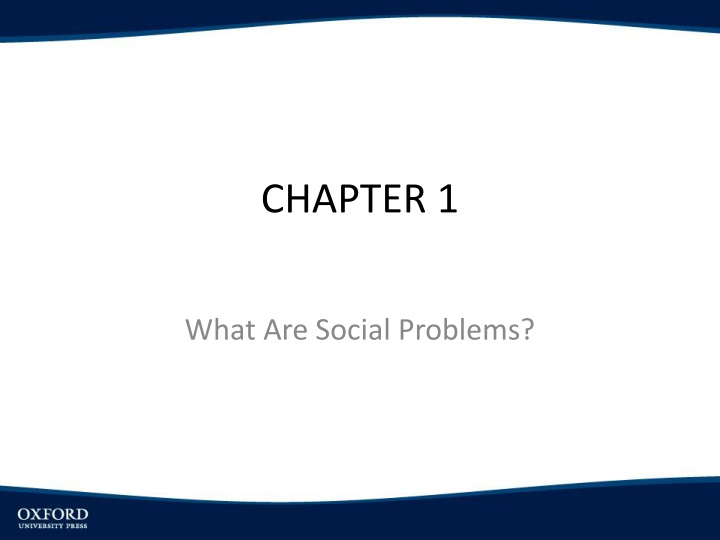 CHAPTER 1

What Are Social Problems?

OXFORD
UNIVERSITY PRESS